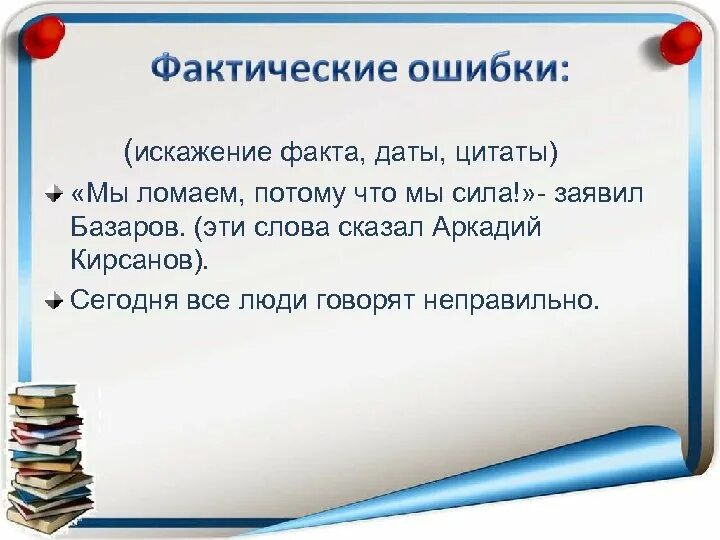 Фактические ошибки:

(искажение факта, даты, цитаты)

«Мы ломаем, потому что мы сила!»- заявил Базаров. (эти слова сказал Аркадий Кирсанов).

Сегодня все люди говорят неправильно.